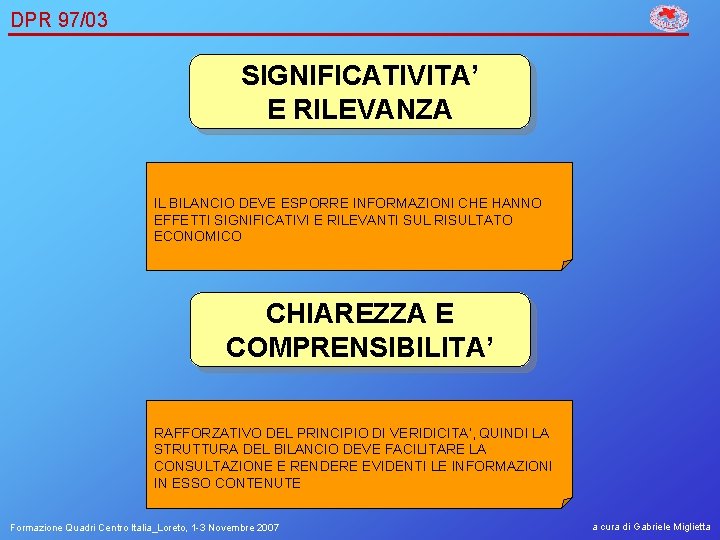 DPR 97/03

SIGNIFICATIVITA' E RILEVANZA

IL BILANCIO DEVE ESPORRE INFORMAZIONI CHE HANNO EFFETTI SIGNIFICATIVI E RILEVANTI SUL RISULTATO ECONOMICO

CHIAREZZA E COMPRENSIBILITA'

RAFFORZATIVO DEL PRINCIPIO DI VERIDICITA', QUINDI LA STRUTTURA DEL BILANCIO DEVE FACILITARE LA CONSULTAZIONE E RENDERE EVIDENTI LE INFORMAZIONI IN ESSO CONTENUTE

Formazione Quadri Centro Italia_Loreto, 1-3 Novembre 2007

a cura di Gabriele Miglietta